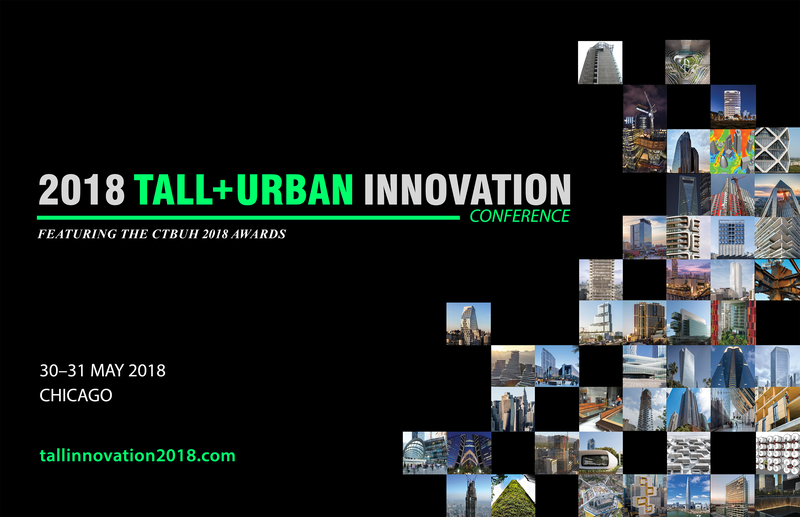 2018 TALL+URBAN INNOVATION
CONFERENCE
FEATURING THE CTBUH 2018 AWARDS

30–31 MAY 2018
CHICAGO

tallinnovation2018.com